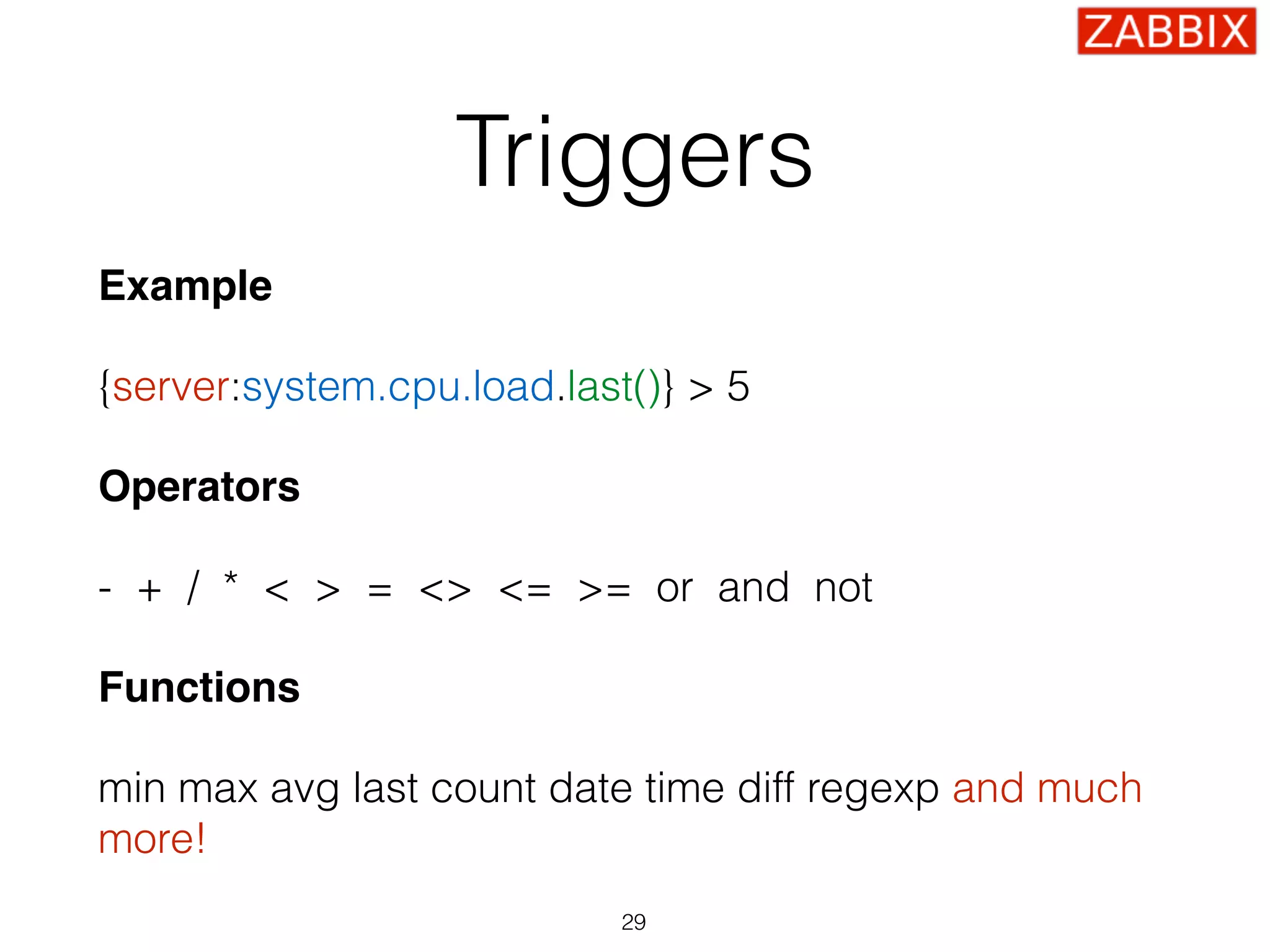 ZABBIX

Triggers

Example

{server:system.cpu.load.last()} > 5

Operators

- + / * < > = <> <= >= or and not

Functions

min max avg last count date time diff regexp and much more!

29